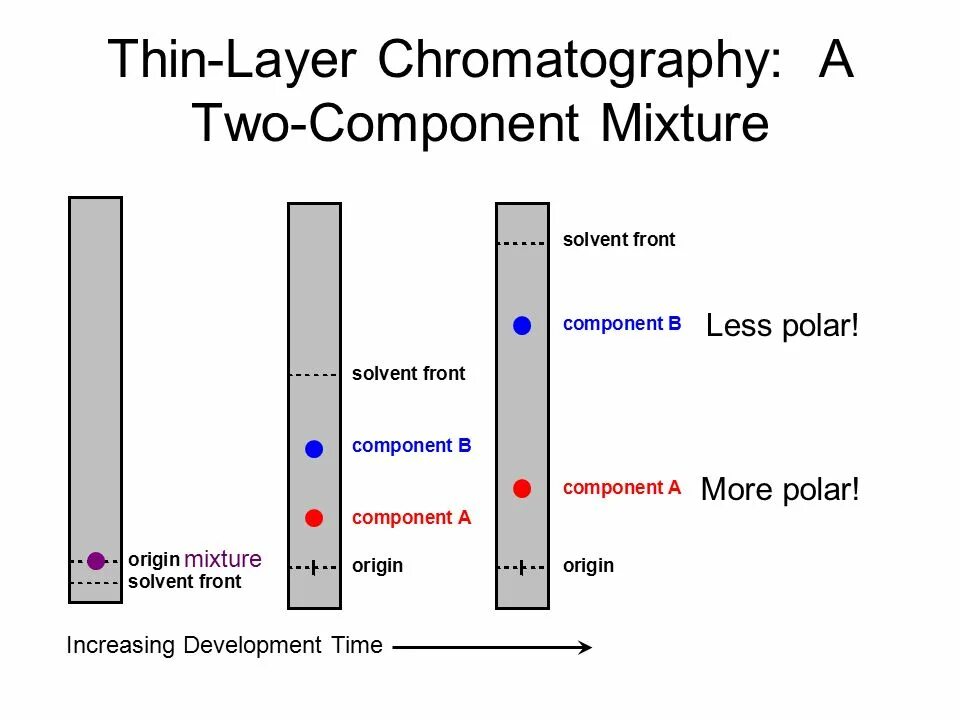 Thin-Layer Chromatography: A Two-Component Mixture

origin mixture
solvent front

solvent front
component B
component A
origin

solvent front
component B
Less polar!
component A
More polar!
origin

Increasing Development Time